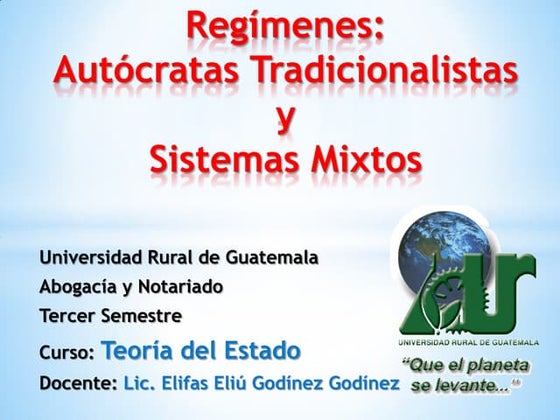 Regímenes:
Autócratas Tradicionalistas
y
Sistemas Mixtos

Universidad Rural de Guatemala
Abogacía y Notariado
Tercer Semestre
Curso: Teoría del Estado
Docente: Lic. Elifas Eliú Godínez Godínez

UNIVERSIDAD RURAL DE GUATEMALA
"Que el planeta se levante..."